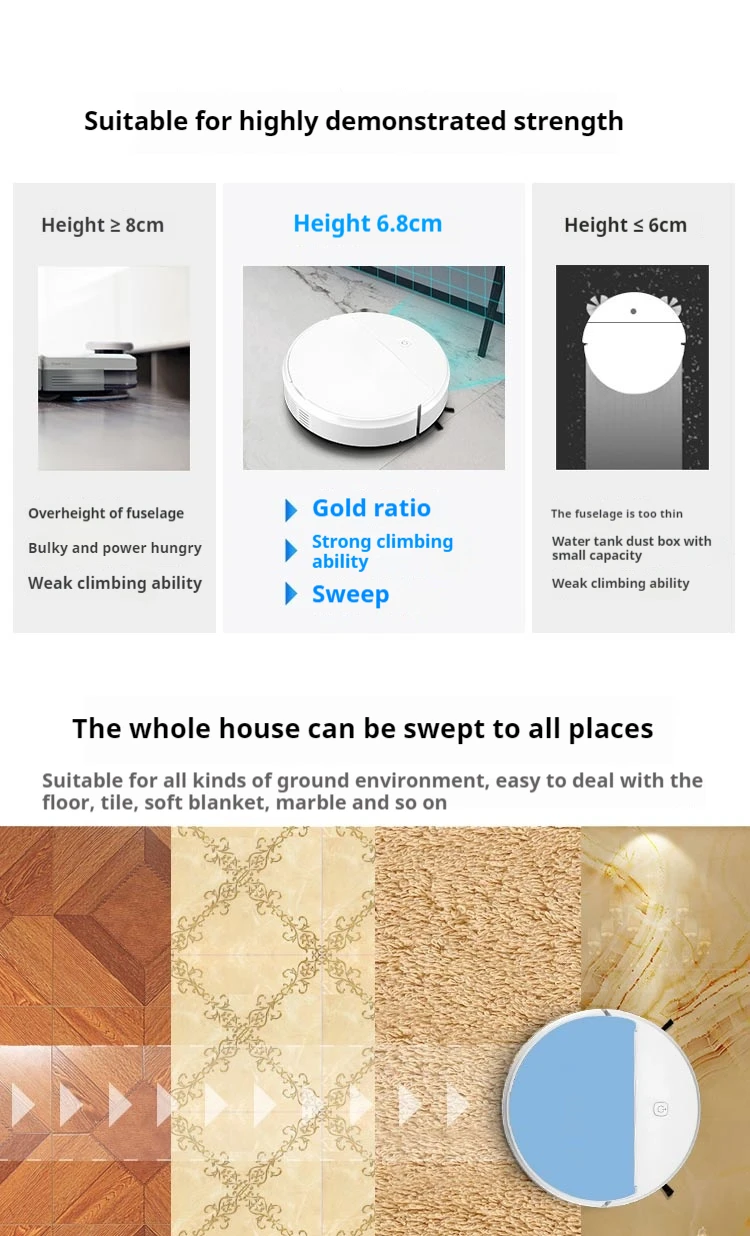 Suitable for highly demonstrated strength

Height ≥ 8cm

Overheight of fuselage

Bulky and power hungry

Weak climbing ability

Height 6.8cm

Gold ratio

Strong climbing ability

Sweep

Height ≤ 6cm

The fuselage is too thin

Water tank dust box with small capacity

Weak climbing ability

The whole house can be swept to all places

Suitable for all kinds of ground environment, easy to deal with the floor, tile, soft blanket, marble and so on